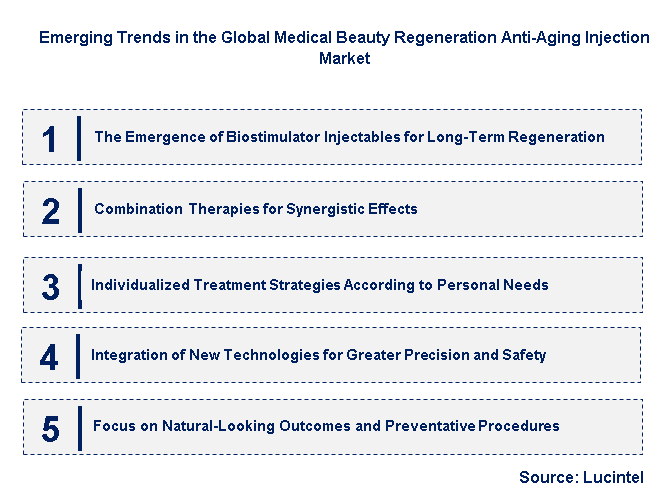 Emerging Trends in the Global Medical Beauty Regeneration Anti-Aging Injection Market

1 The Emergence of Biostimulator Injectables for Long-Term Regeneration

2 Combination Therapies for Synergistic Effects

3 Individualized Treatment Strategies According to Personal Needs

4 Integration of New Technologies for Greater Precision and Safety

5 Focus on Natural-Looking Outcomes and Preventative Procedures

Source: Lucintel